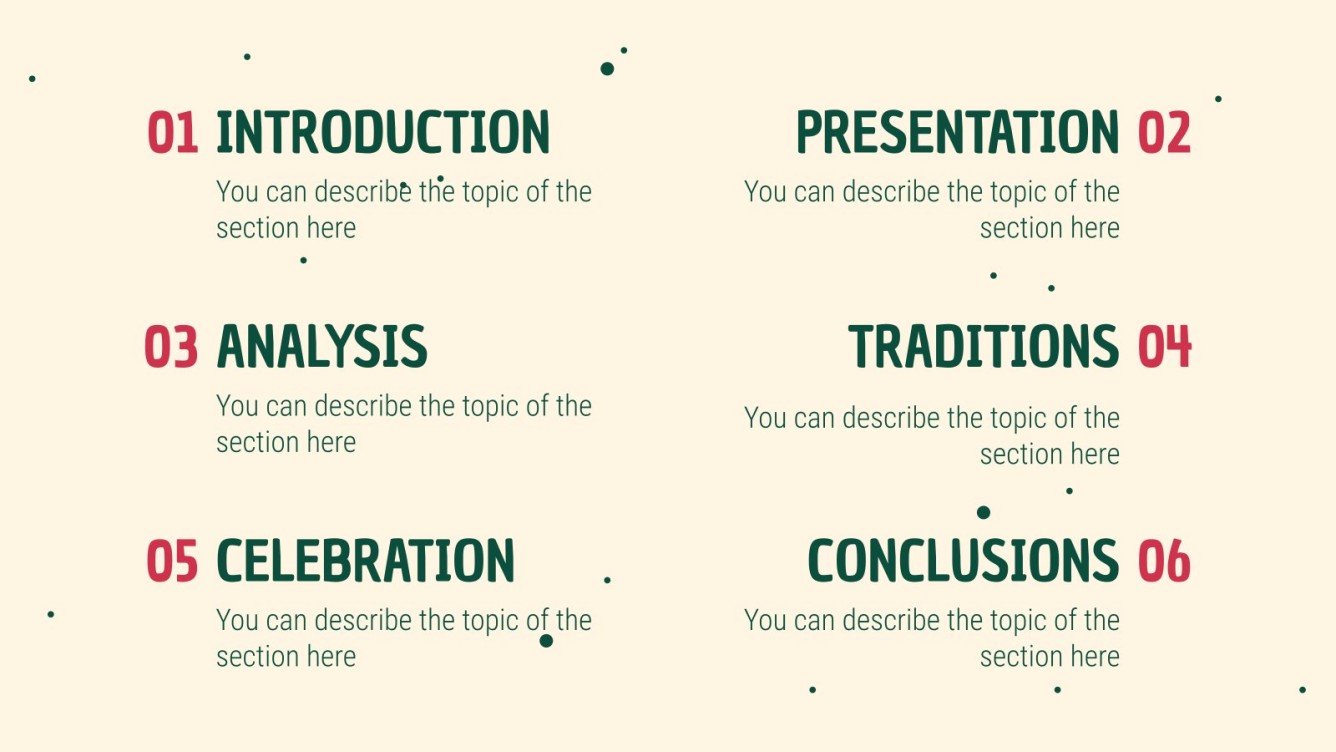 01 INTRODUCTION
You can describe the topic of the section here

PRESENTATION 02
You can describe the topic of the section here

03 ANALYSIS
You can describe the topic of the section here

TRADITIONS 04
You can describe the topic of the section here

05 CELEBRATION
You can describe the topic of the section here

CONCLUSIONS 06
You can describe the topic of the section here